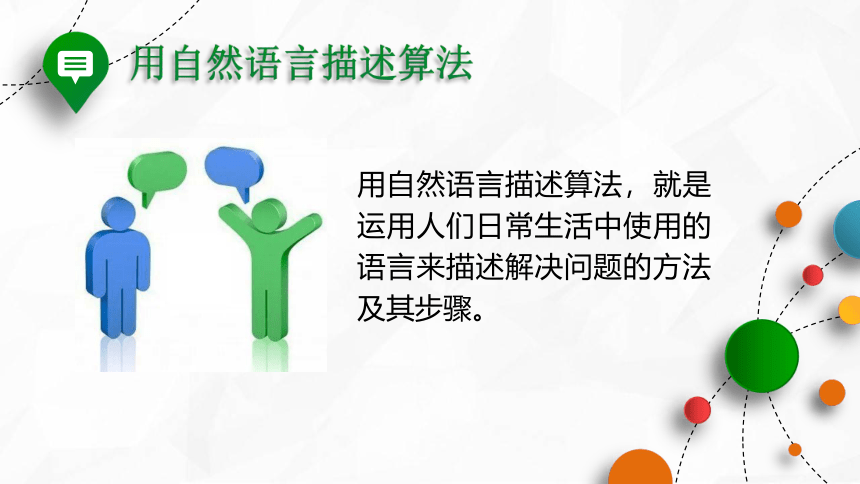 用自然语言描述算法

用自然语言描述算法，就是运用人们日常生活中使用的语言来描述解决问题的方法及其步骤。